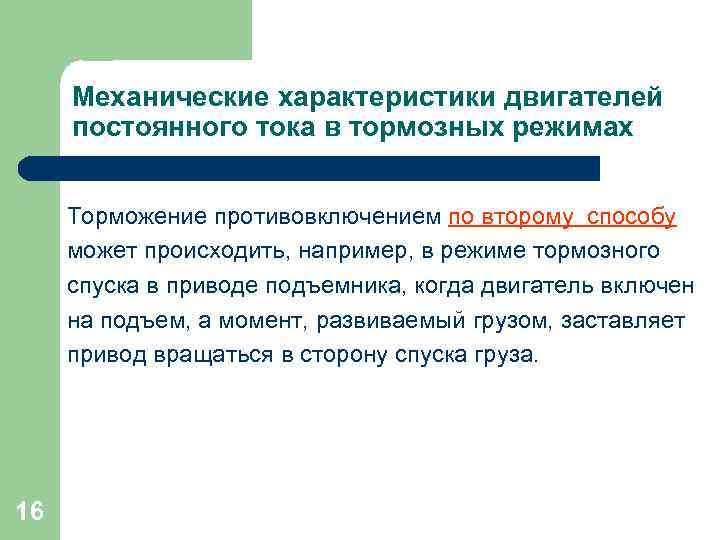 Механические характеристики двигателей постоянного тока в тормозных режимах

Торможение противовключением по второму способу может происходить, например, в режиме тормозного спуска в приводе подъемника, когда двигатель включен на подъем, а момент, развиваемый грузом, заставляет привод вращаться в сторону спуска груза.

16